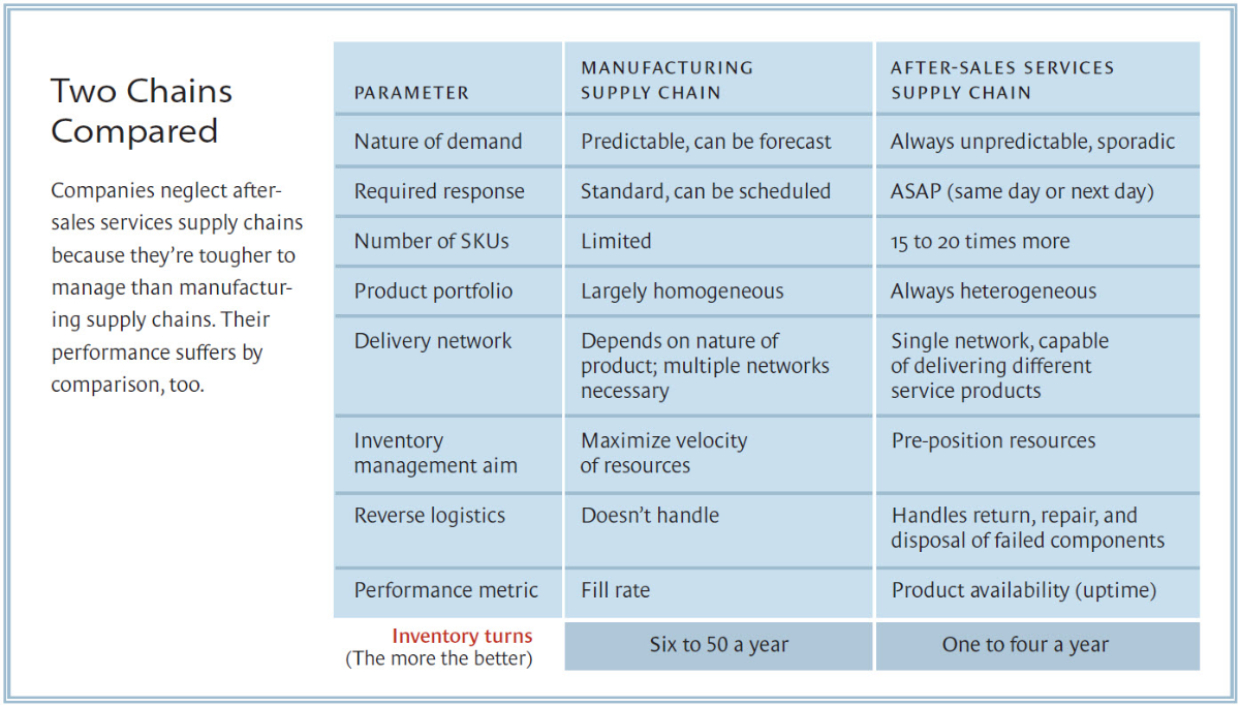 Two Chains Compared

Companies neglect after-sales services supply chains because they're tougher to manage than manufacturing supply chains. Their performance suffers by comparison, too.

| PARAMETER | MANUFACTURING SUPPLY CHAIN | AFTER-SALES SERVICES SUPPLY CHAIN |
|---|---|---|
| Nature of demand | Predictable, can be forecast | Always unpredictable, sporadic |
| Required response | Standard, can be scheduled | ASAP (same day or next day) |
| Number of SKUs | Limited | 15 to 20 times more |
| Product portfolio | Largely homogeneous | Always heterogeneous |
| Delivery network | Depends on nature of product; multiple networks necessary | Single network, capable of delivering different service products |
| Inventory management aim | Maximize velocity of resources | Pre-position resources |
| Reverse logistics | Doesn't handle | Handles return, repair, and disposal of failed components |
| Performance metric | Fill rate | Product availability (uptime) |
| Inventory turns (The more the better) | Six to 50 a year | One to four a year |